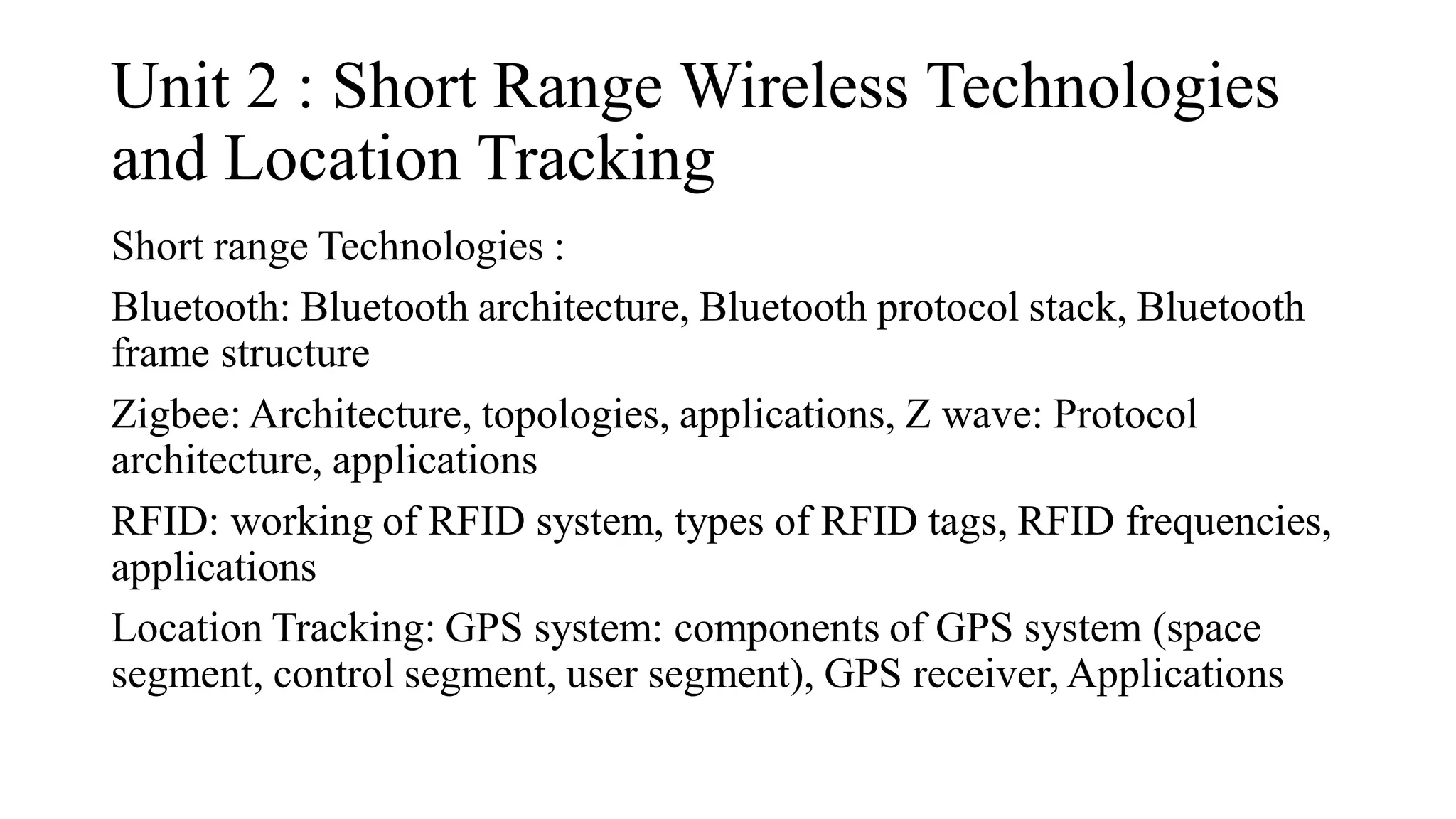 Unit 2 : Short Range Wireless Technologies and Location Tracking

Short range Technologies :

Bluetooth: Bluetooth architecture, Bluetooth protocol stack, Bluetooth frame structure

Zigbee: Architecture, topologies, applications, Z wave: Protocol architecture, applications

RFID: working of RFID system, types of RFID tags, RFID frequencies, applications

Location Tracking: GPS system: components of GPS system (space segment, control segment, user segment), GPS receiver, Applications